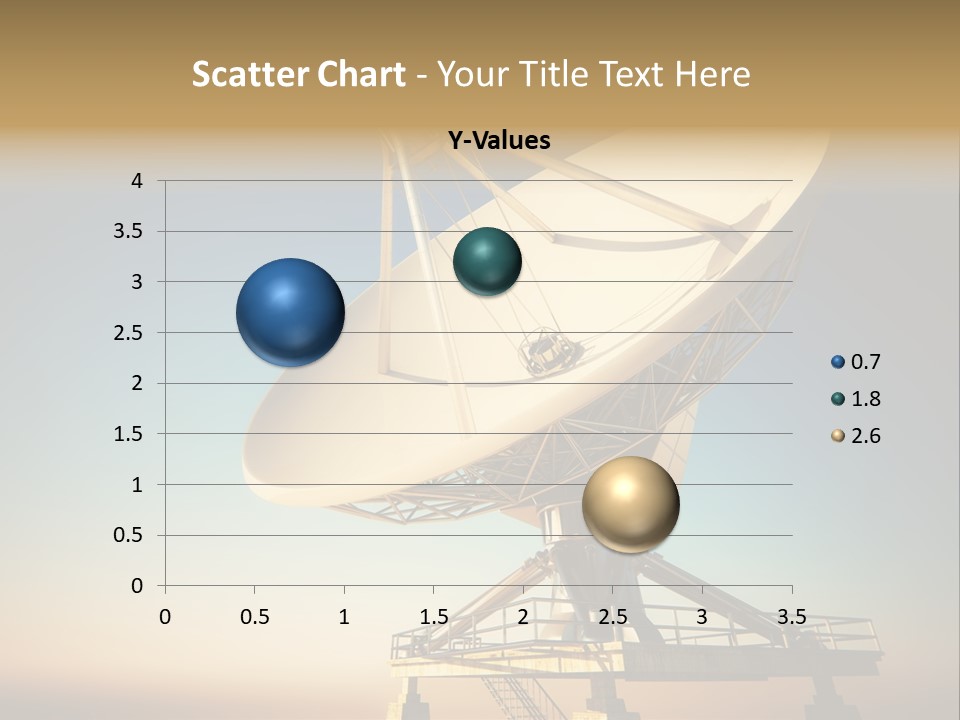 Scatter Chart - Your Title Text Here

Y-Values

4
3.5
3
2.5
2
1.5
1
0.5
0

0 0.5 1 1.5 2 2.5 3 3.5

0.7
1.8
2.6